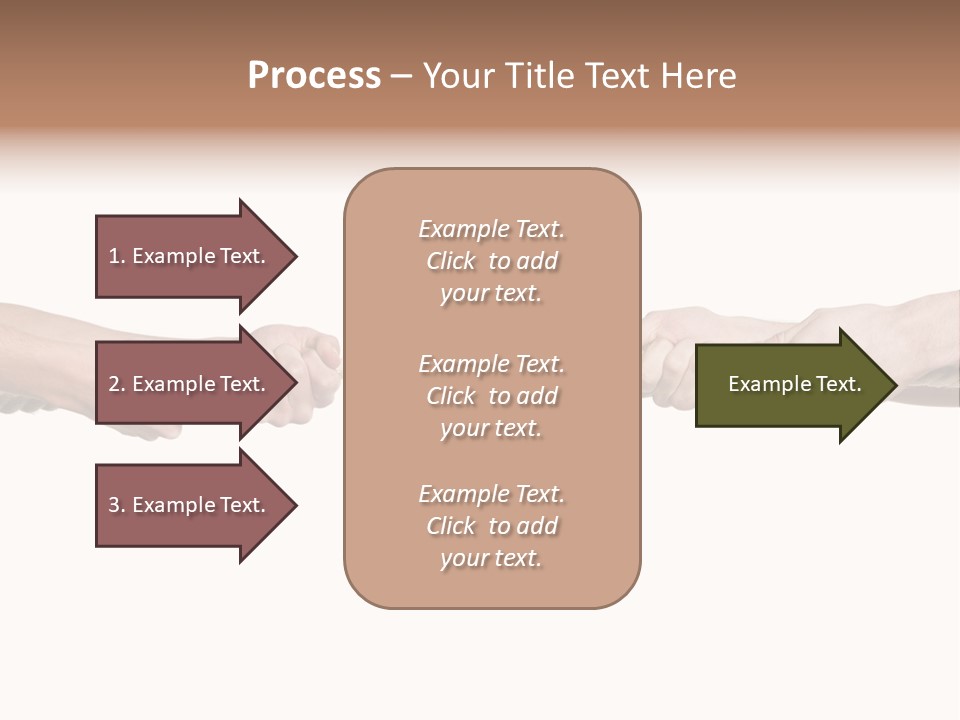 Process – Your Title Text Here

1. Example Text.

2. Example Text.

3. Example Text.

Example Text. Click to add your text.

Example Text. Click to add your text.

Example Text. Click to add your text.

Example Text.